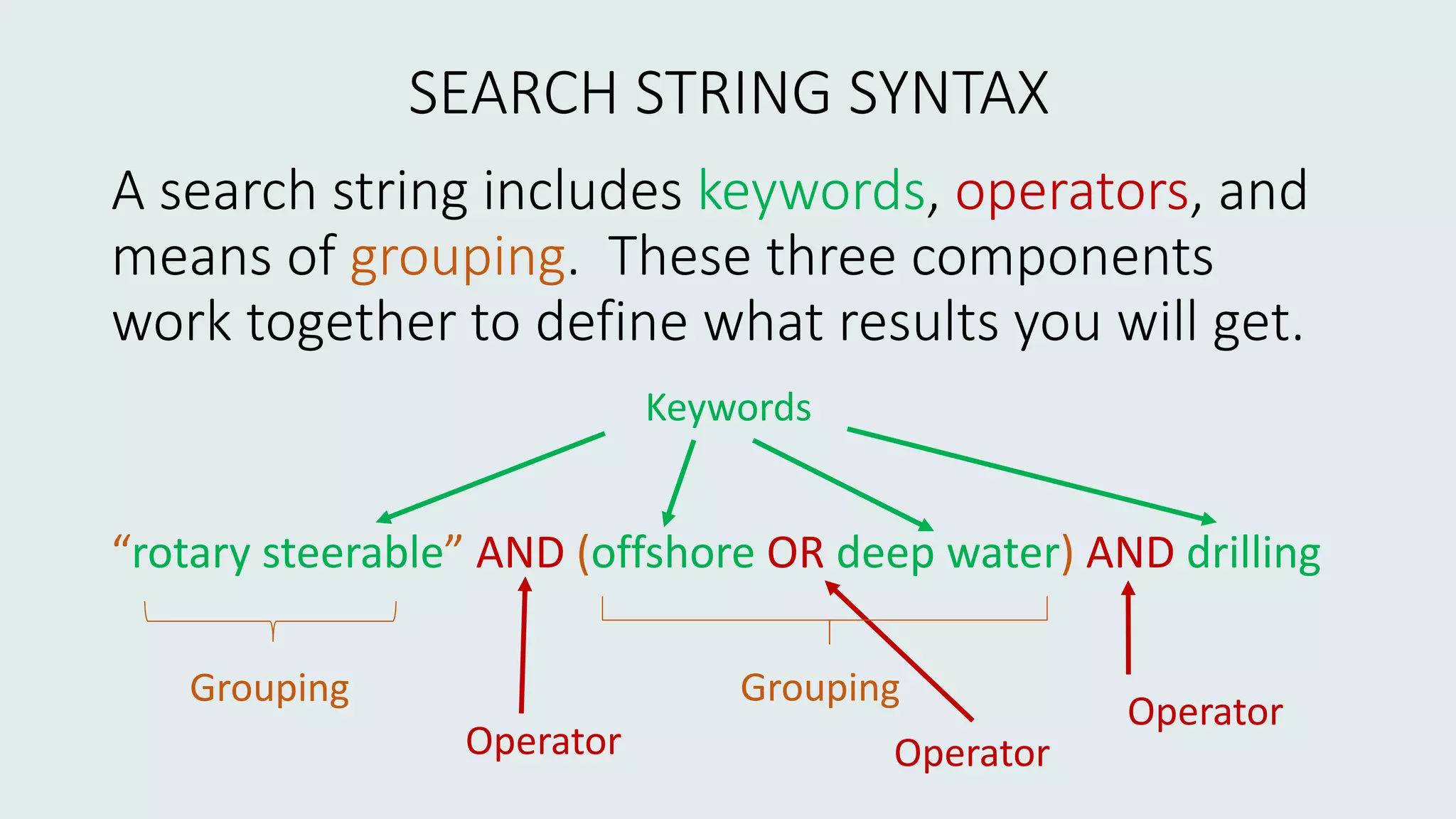 SEARCH STRING SYNTAX

A search string includes keywords, operators, and means of grouping. These three components work together to define what results you will get.

Keywords

“rotary steerable” AND (offshore OR deep water) AND drilling

Grouping

Operator

Grouping

Operator

Operator